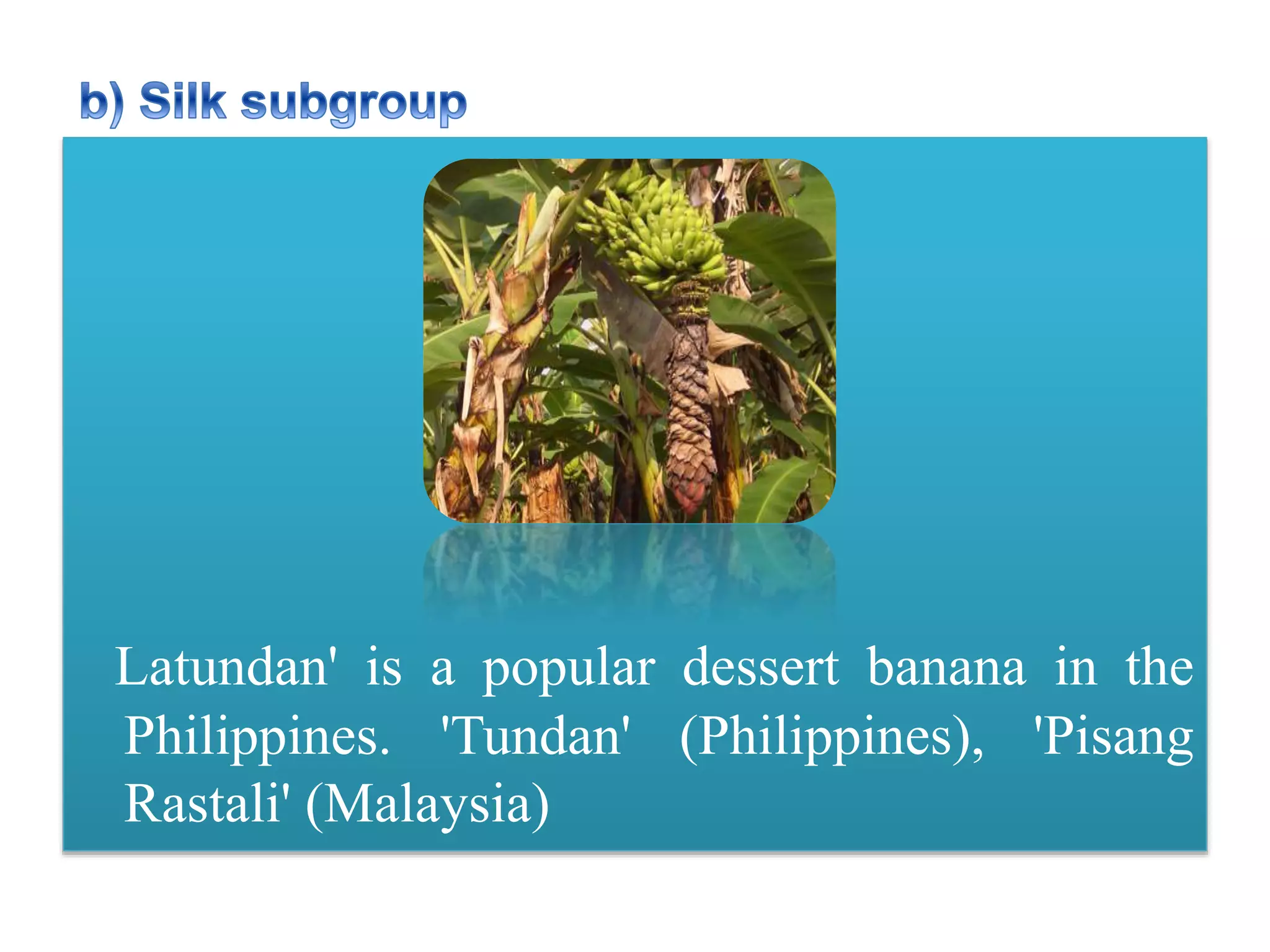 b) Silk subgroup

Latundan' is a popular dessert banana in the Philippines. 'Tundan' (Philippines), 'Pisang Rastali' (Malaysia)